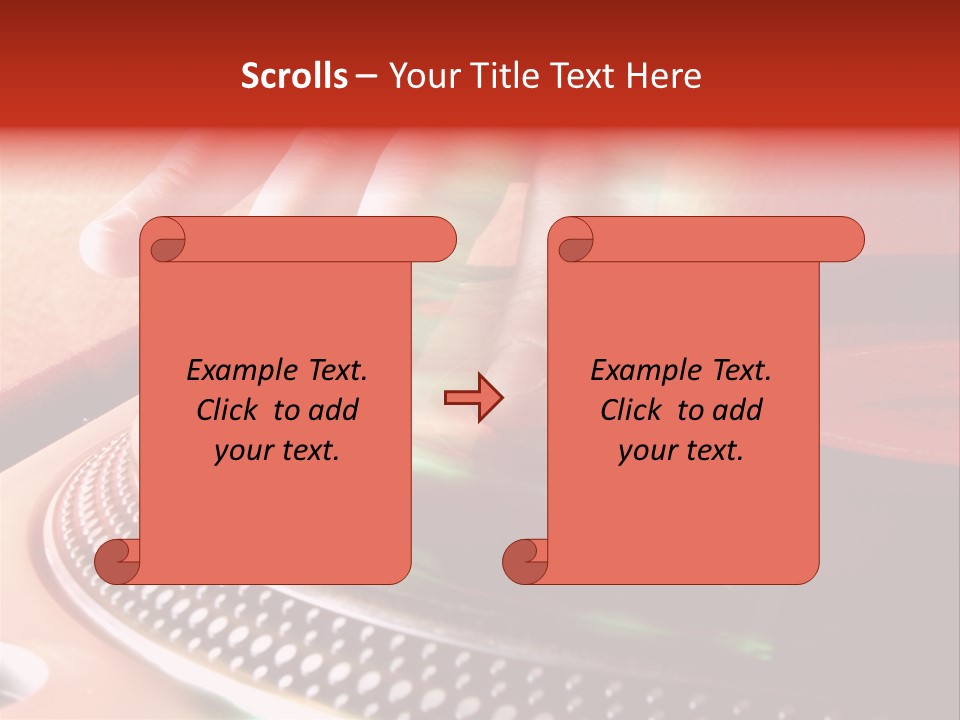 Scrolls – Your Title Text Here

Example Text. Click to add your text.

Example Text. Click to add your text.